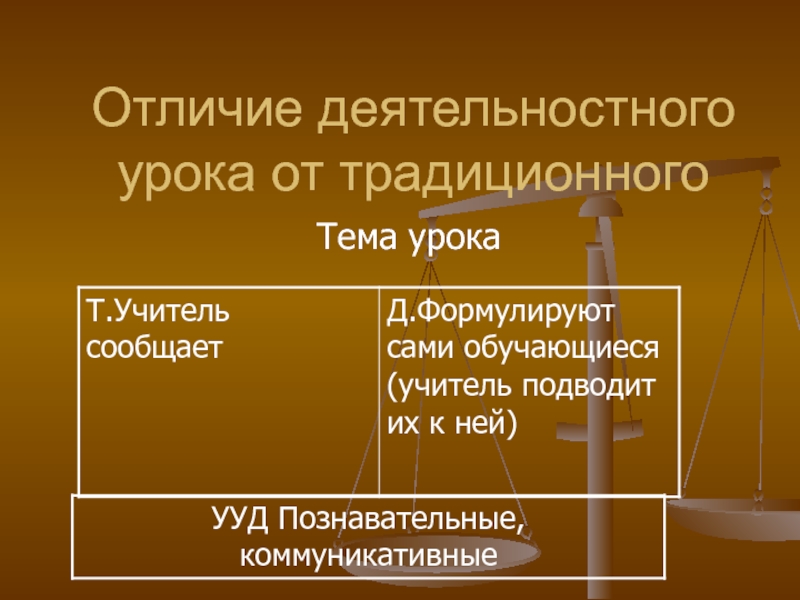 Отличие деятельностного урока от традиционного

Тема урока

| Т.Учитель сообщает | Д.Формулируют сами обучающиеся (учитель подводит их к ней) |
|---|---|

УУД Познавательные, коммуникативные